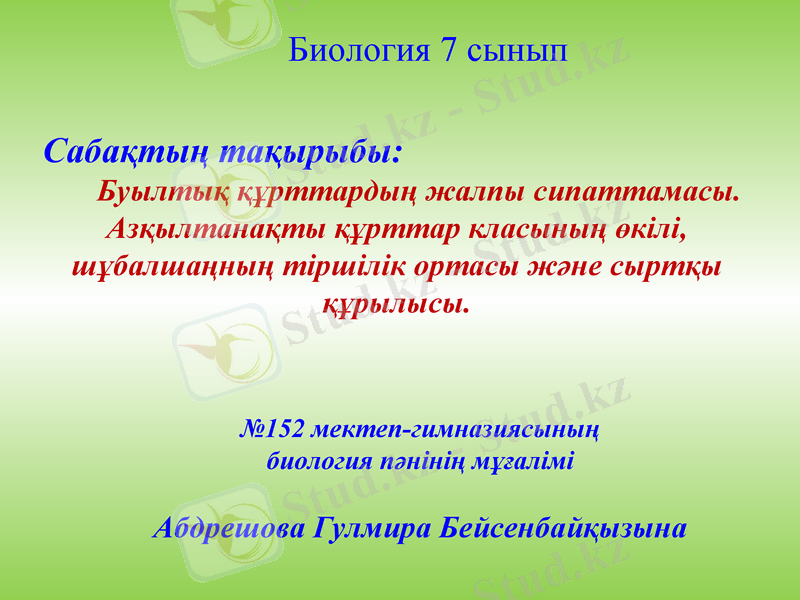 Биология 7 сынып

Сабақтың тақырыбы:

Буылтық құрттардың жалпы сипаттамасы. Азқылтанақты құрттар класының өкілі, шұбалшаңның тіршілік ортасы және сыртқы құрылысы.

№152 мектеп-гимназиясының биология пәнінің мұғалімі

Абдрешова Гулмира Бейсенбайқызына

Stud.kz - Stud.kz